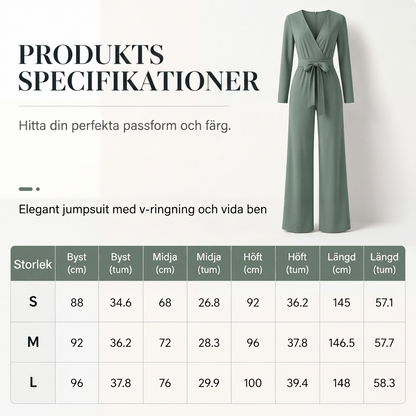 PRODUKTS SPECIFIKATIONER

Hitta din perfekta passform och färg.

Elegant jumpsuit med v-ringning och vida ben

| Storlek | Byst (cm) | Byst (tum) | Midja (cm) | Midja (tum) | Höft (cm) | Höft (tum) | Längd (cm) | Längd (tum) |
|---|---|---|---|---|---|---|---|---|
| S | 88 | 34.6 | 68 | 26.8 | 92 | 36.2 | 145 | 57.1 |
| M | 92 | 36.2 | 72 | 28.3 | 96 | 37.8 | 146.5 | 57.7 |
| L | 96 | 37.8 | 76 | 29.9 | 100 | 39.4 | 148 | 58.3 |